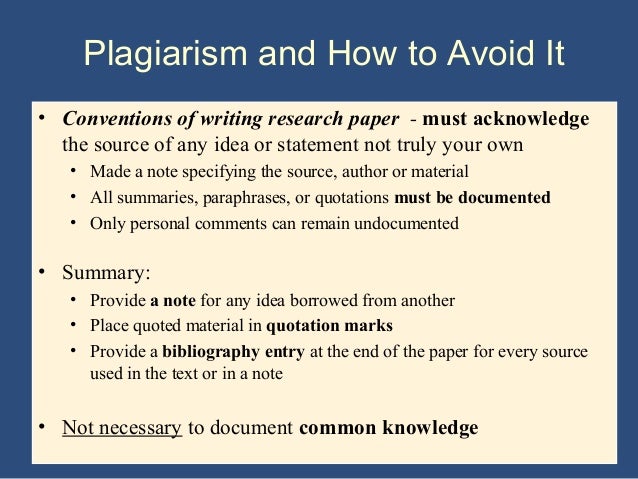 Plagiarism and How to Avoid It

• Conventions of writing research paper - must acknowledge the source of any idea or statement not truly your own
  • Made a note specifying the source, author or material
  • All summaries, paraphrases, or quotations must be documented
  • Only personal comments can remain undocumented

• Summary:
  • Provide a note for any idea borrowed from another
  • Place quoted material in quotation marks
  • Provide a bibliography entry at the end of the paper for every source used in the text or in a note

• Not necessary to document common knowledge